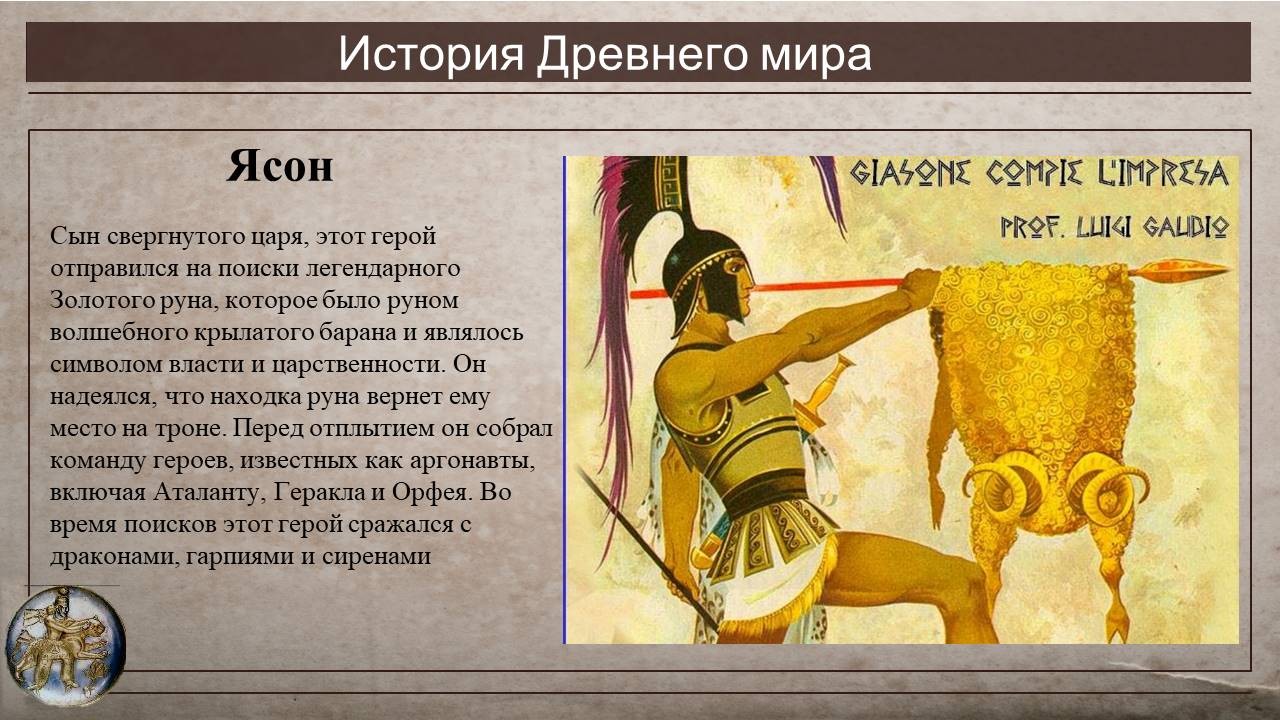 История Древнего мира

Ясон

Сын свергнутого царя, этот герой отправился на поиски легендарного Золотого руна, которое было руном волшебного крылатого барана и являлось символом власти и царственности. Он надеялся, что находка руна вернет ему место на троне. Перед отплытием он собрал команду героев, известных как аргонавты, включая Аталанту, Геракла и Орфея. Во время поисков этот герой сражался с драконами, гарпиями и сиренами

GIASONE COMPIE L'IMPRESA
PROF. LUIGI GAUDIO